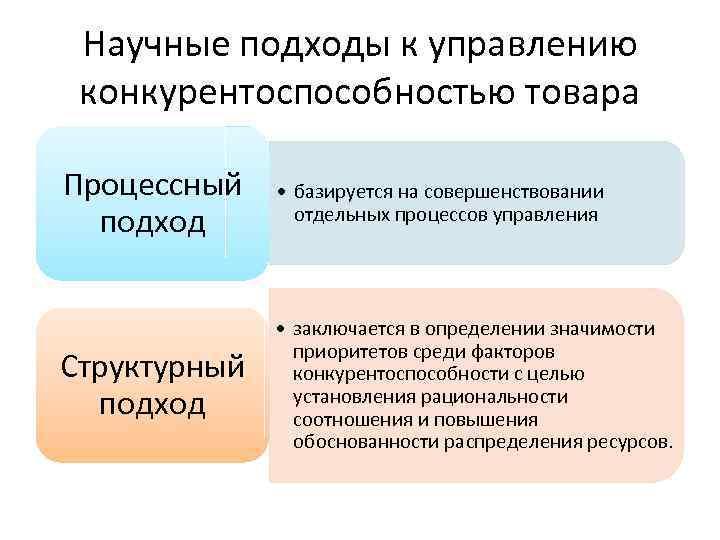 Научные подходы к управлению конкурентоспособностью товара

Процессный подход

• базируется на совершенствовании отдельных процессов управления

Структурный подход

• заключается в определении значимости приоритетов среди факторов конкурентоспособности с целью установления рациональности соотношения и повышения обоснованности распределения ресурсов.